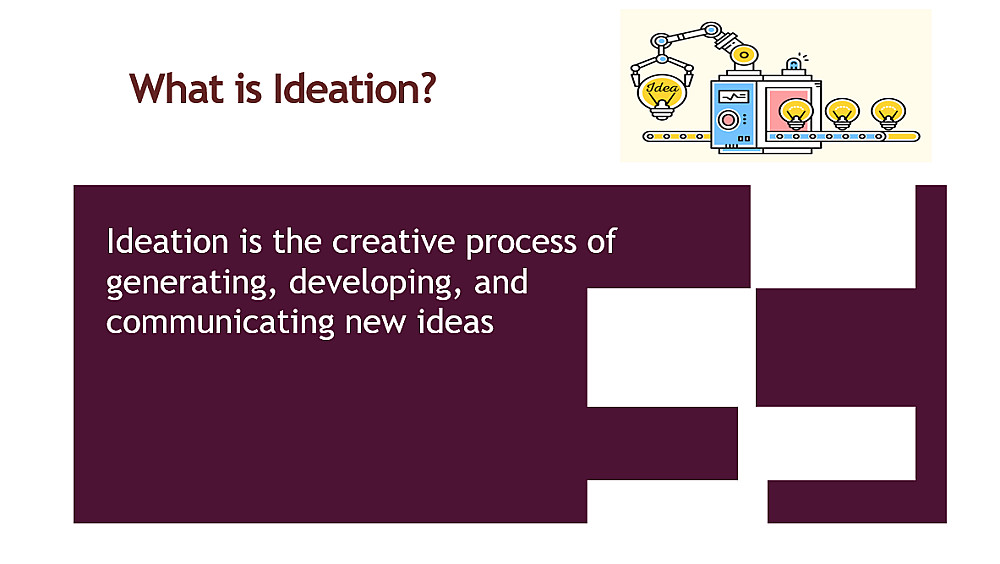 What is Ideation?

Idea

Ideation is the creative process of generating, developing, and communicating new ideas